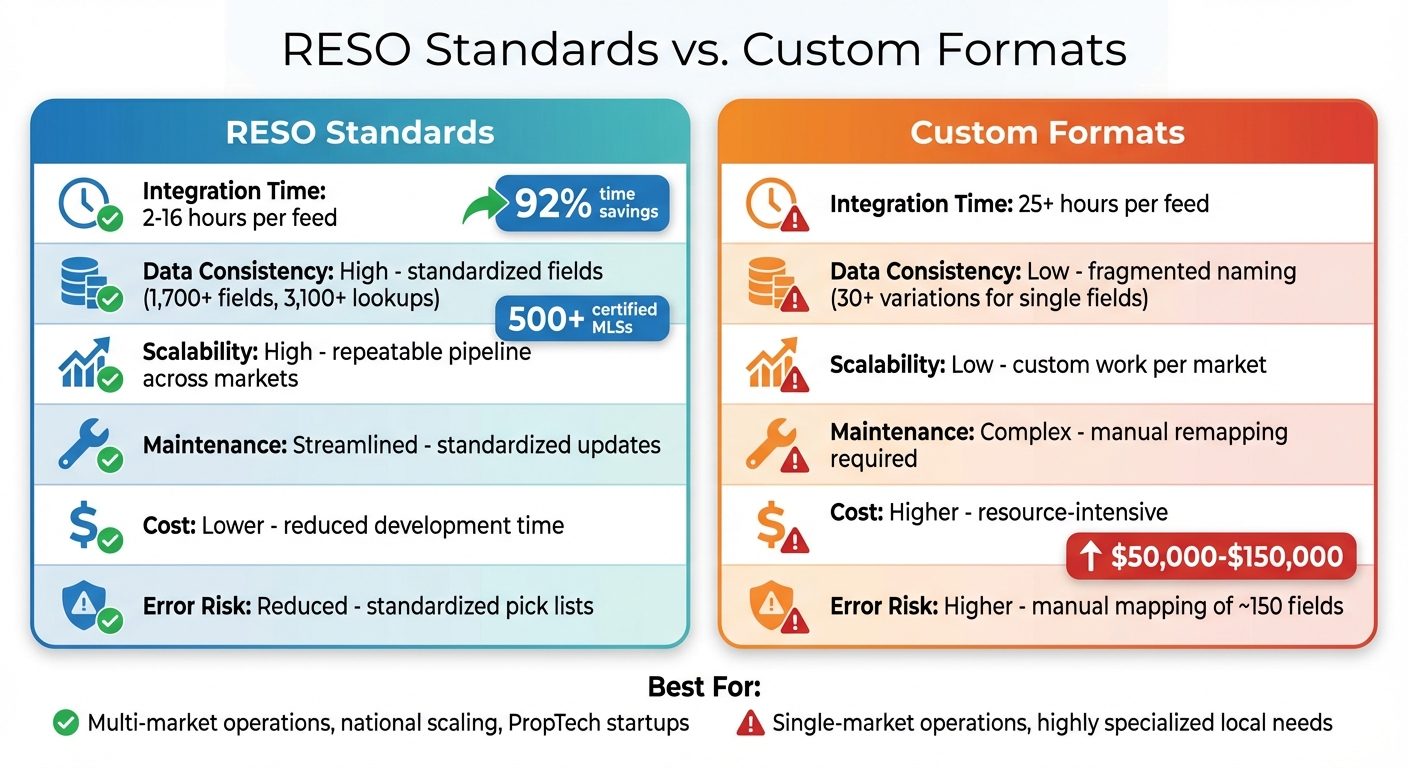 RESO Standards vs. Custom Formats

RESO Standards

Integration Time: 2-16 hours per feed

92% time savings

Data Consistency: High - standardized fields (1,700+ fields, 3,100+ lookups)

500+ certified MLSs

Scalability: High - repeatable pipeline across markets

Maintenance: Streamlined - standardized updates

Cost: Lower - reduced development time

Error Risk: Reduced - standardized pick lists

Custom Formats

Integration Time: 25+ hours per feed

Data Consistency: Low - fragmented naming (30+ variations for single fields)

Scalability: Low - custom work per market

Maintenance: Complex - manual remapping required

Cost: Higher - resource-intensive

↑ $50,000-$150,000

Error Risk: Higher - manual mapping of ~150 fields

Best For:

Multi-market operations, national scaling, PropTech startups

Single-market operations, highly specialized local needs